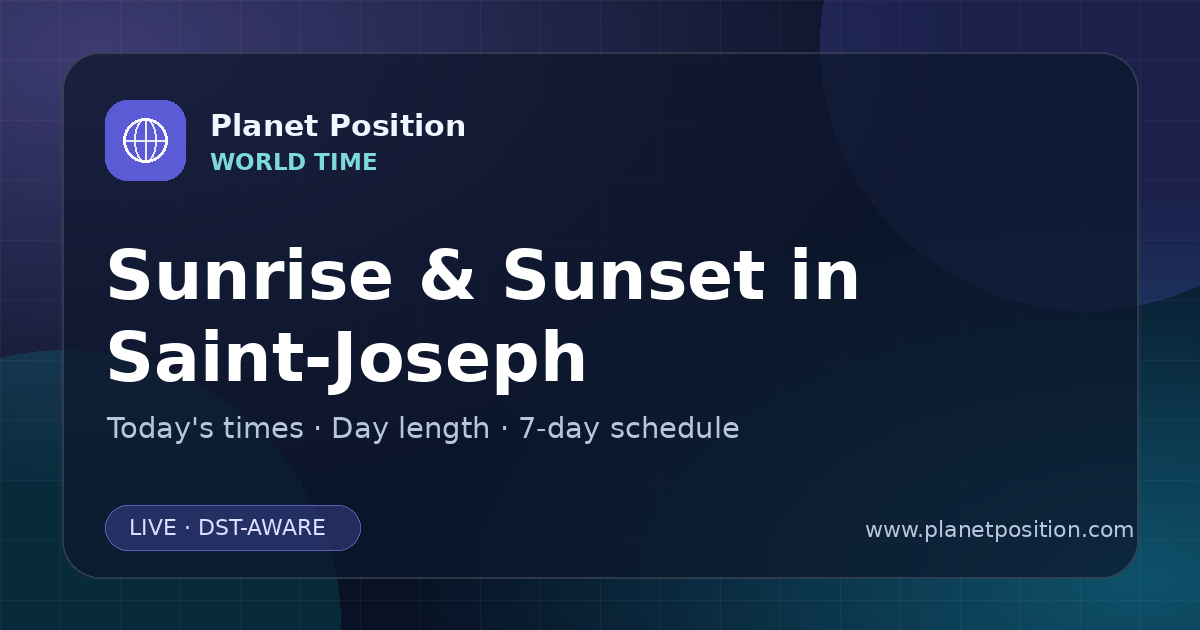 Planet Position
WORLD TIME

Sunrise & Sunset in Saint-Joseph

Today's times · Day length · 7-day schedule

LIVE · DST-AWARE

www.planetposition.com